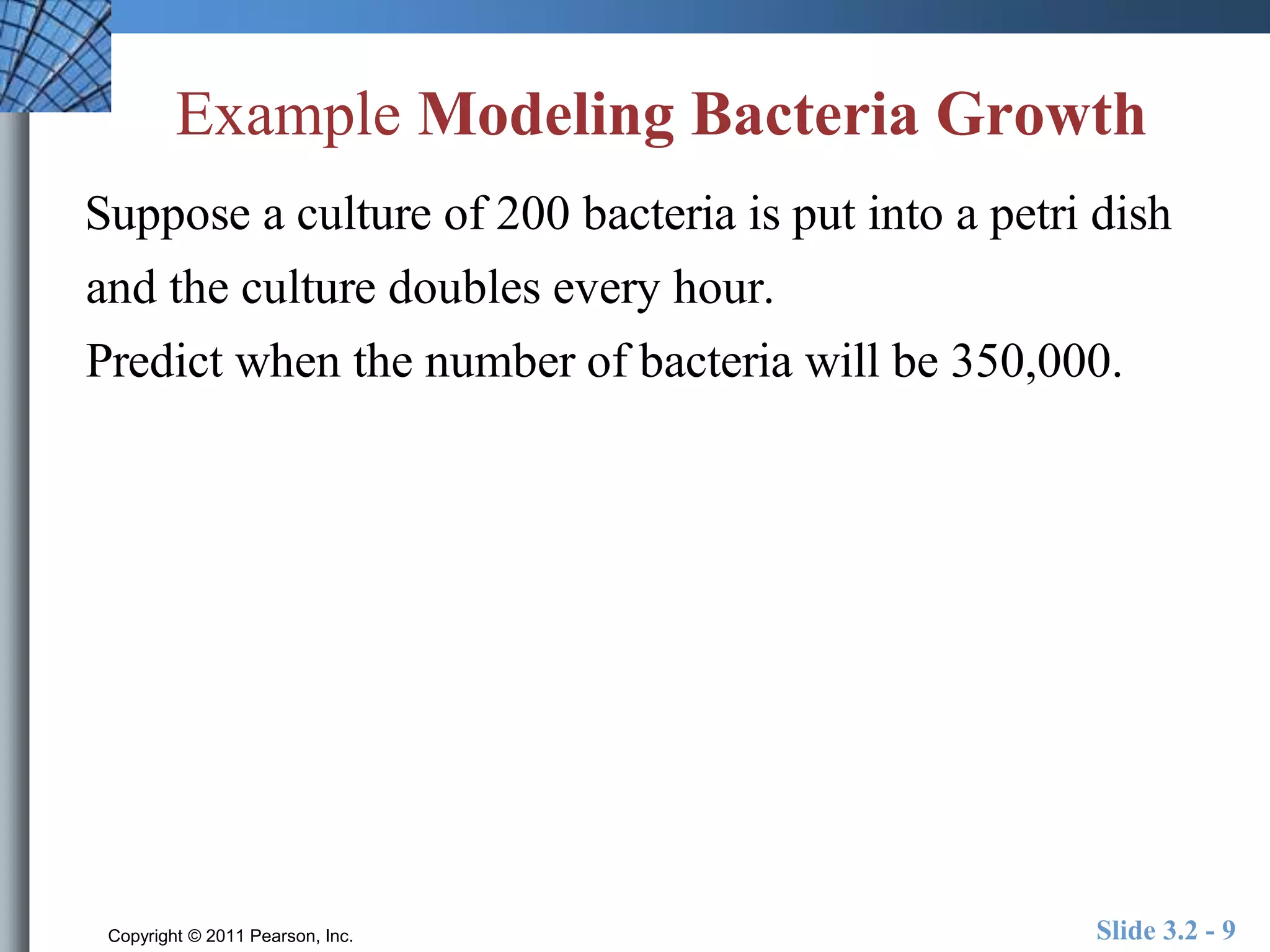 Example Modeling Bacteria Growth

Suppose a culture of 200 bacteria is put into a petri dish and the culture doubles every hour.

Predict when the number of bacteria will be 350,000.

Copyright © 2011 Pearson, Inc.

Slide 3.2 - 9